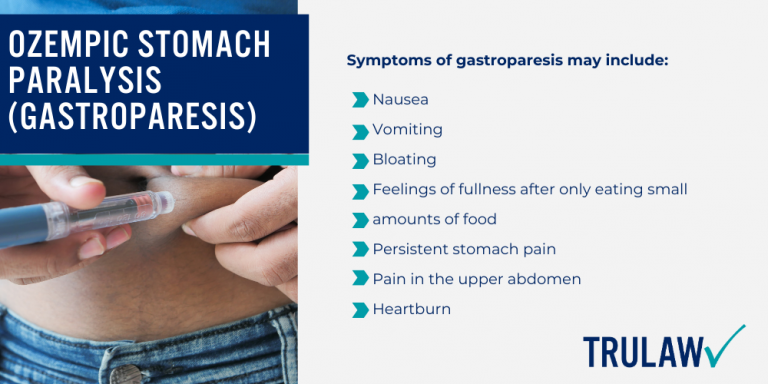 OZEMPIC STOMACH PARALYSIS (GASTROPARESIS)

Symptoms of gastroparesis may include:

Nausea

Vomiting

Bloating

Feelings of fullness after only eating small

amounts of food

Persistent stomach pain

Pain in the upper abdomen

Heartburn

TRULAW